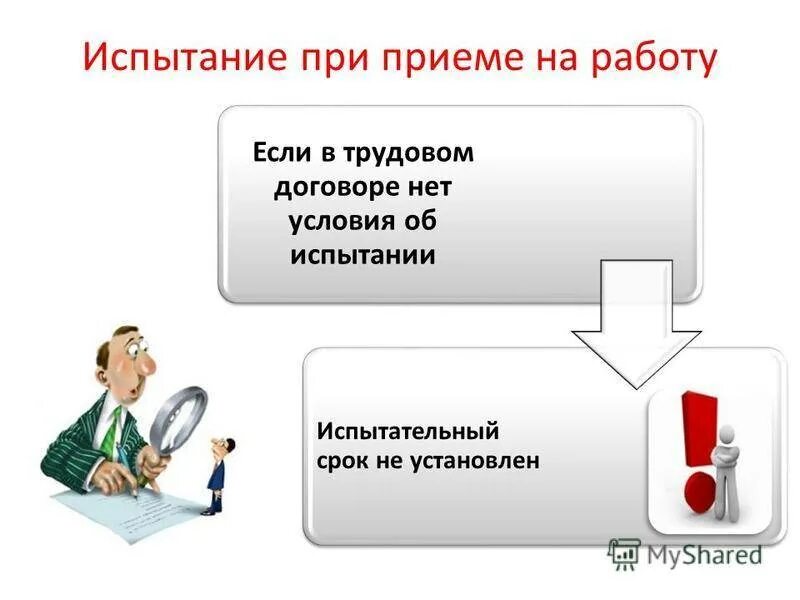 Испытание при приеме на работу

Если в трудовом договоре нет условия об испытании

Испытательный срок не установлен

MyShared